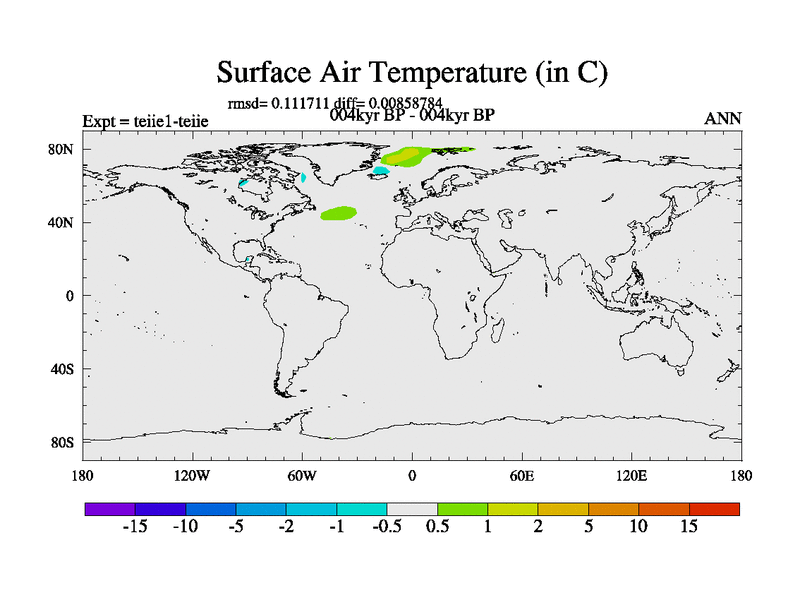 Surface Air Temperature (in C)

rmsd= 0.111711 diff= 0.00858784

Expt = teiie1-teiie

004kyr BP - 004kyr BP

ANN

80N

40N

0

40S

80S

180

120W

60W

0

60E

120E

180

-15 -10 -5 -2 -1 -0.5 0.5 1 2 5 10 15